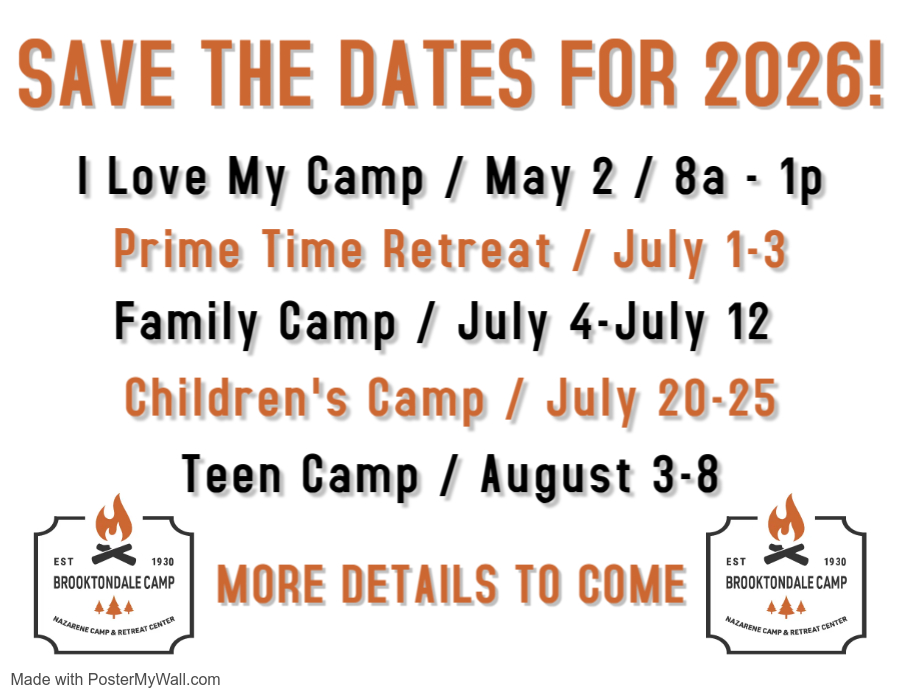 SAVE THE DATES FOR 2026!

I Love My Camp / May 2 / 8a - 1p

Prime Time Retreat / July 1-3

Family Camp / July 4-July 12

Children's Camp / July 20-25

Teen Camp / August 3-8

EST 1930
BROOKTONDALE CAMP
NAZARENE CAMP & RETREAT CENTER

MORE DETAILS TO COME

EST 1930
BROOKTONDALE CAMP
NAZARENE CAMP & RETREAT CENTER

Made with PosterMyWall.com